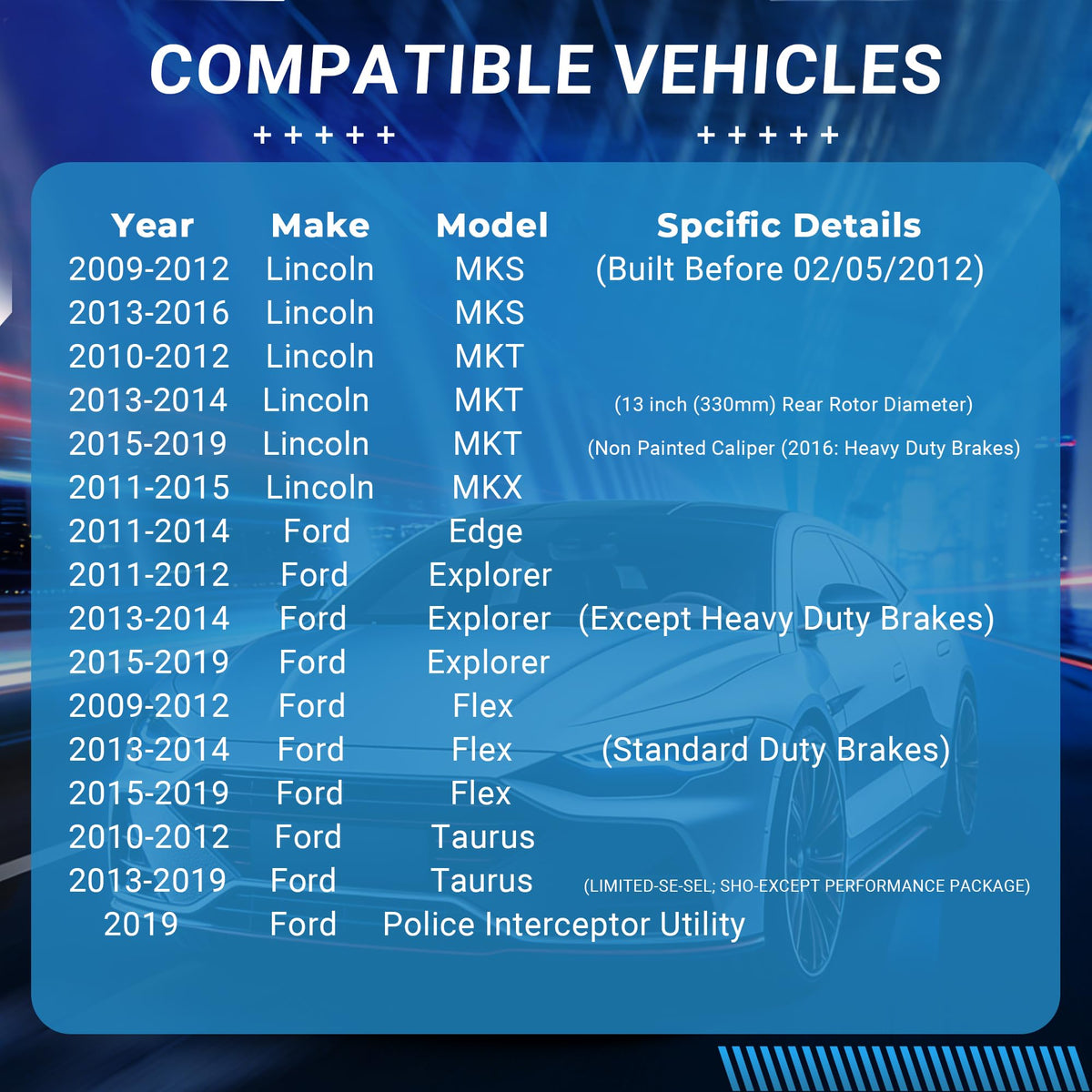 COMPATIBLE VEHICLES

+ + + + +     + + + + +

| Year | Make | Model | Spcific Details |
|---|---|---|---|
| 2009-2012 | Lincoln | MKS | (Built Before 02/05/2012) |
| 2013-2016 | Lincoln | MKS | |
| 2010-2012 | Lincoln | MKT | |
| 2013-2014 | Lincoln | MKT | (13 inch (330mm) Rear Rotor Diameter) |
| 2015-2019 | Lincoln | MKT | (Non Painted Caliper (2016: Heavy Duty Brakes) |
| 2011-2015 | Lincoln | MKX | |
| 2011-2014 | Ford | Edge | |
| 2011-2012 | Ford | Explorer | |
| 2013-2014 | Ford | Explorer | (Except Heavy Duty Brakes) |
| 2015-2019 | Ford | Explorer | |
| 2009-2012 | Ford | Flex | |
| 2013-2014 | Ford | Flex | (Standard Duty Brakes) |
| 2015-2019 | Ford | Flex | |
| 2010-2012 | Ford | Taurus | |
| 2013-2019 | Ford | Taurus | (LIMITED-SE-SEL; SHO-EXCEPT PERFORMANCE PACKAGE) |
| 2019 | Ford | Police Interceptor Utility | |